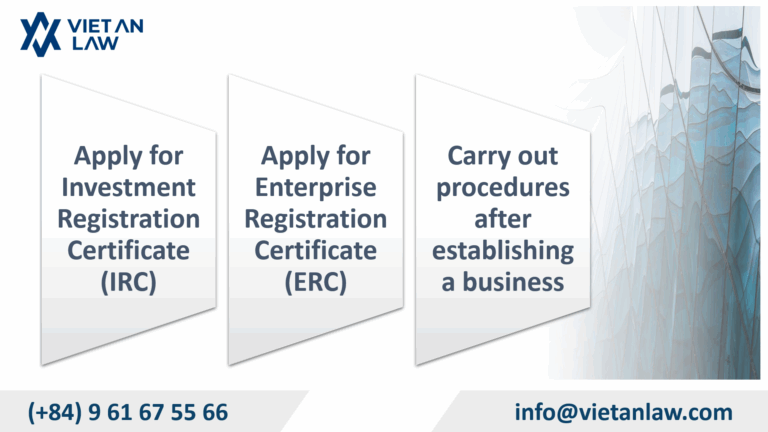 VIET AN LAW

Apply for Investment Registration Certificate (IRC)

Apply for Enterprise Registration Certificate (ERC)

Carry out procedures after establishing a business

(+84) 9 61 67 55 66

info@vietanlaw.com